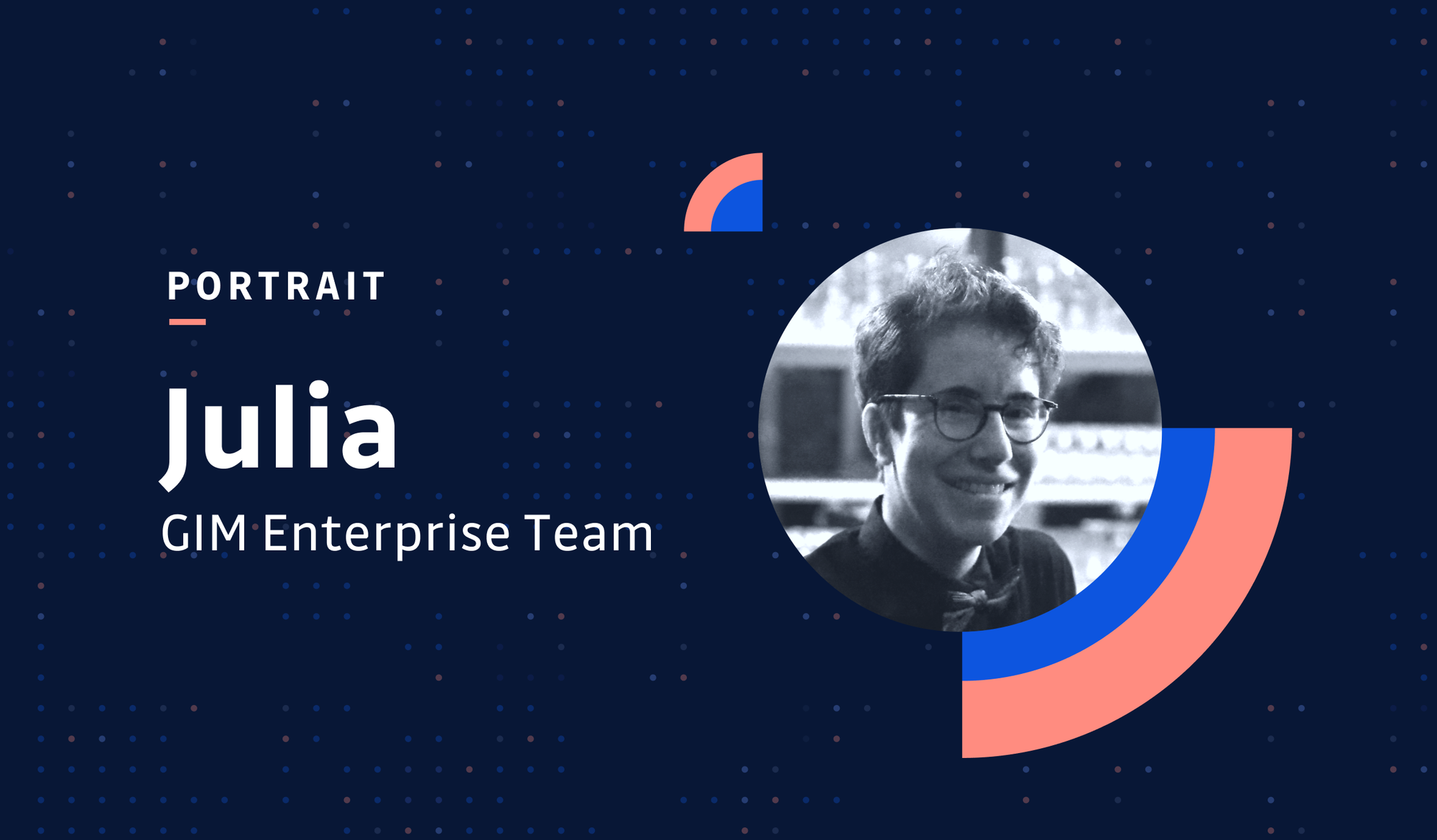 PORTRAIT

Julia

GIM Enterprise Team